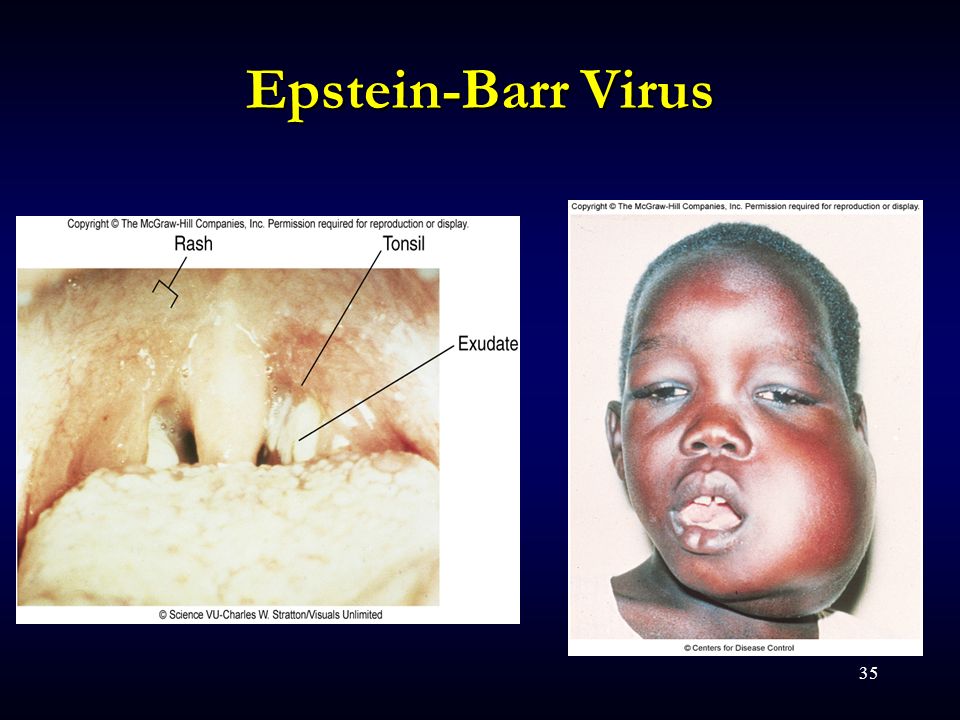 Epstein-Barr Virus

Copyright © The McGraw-Hill Companies, Inc. Permission required for reproduction or display.

Rash

Tonsil

Exudate

© Science VU-Charles W. Stratton/Visuals Unlimited

Copyright © The McGraw-Hill Companies, Inc. Permission required for reproduction or display.

© Centers for Disease Control

35